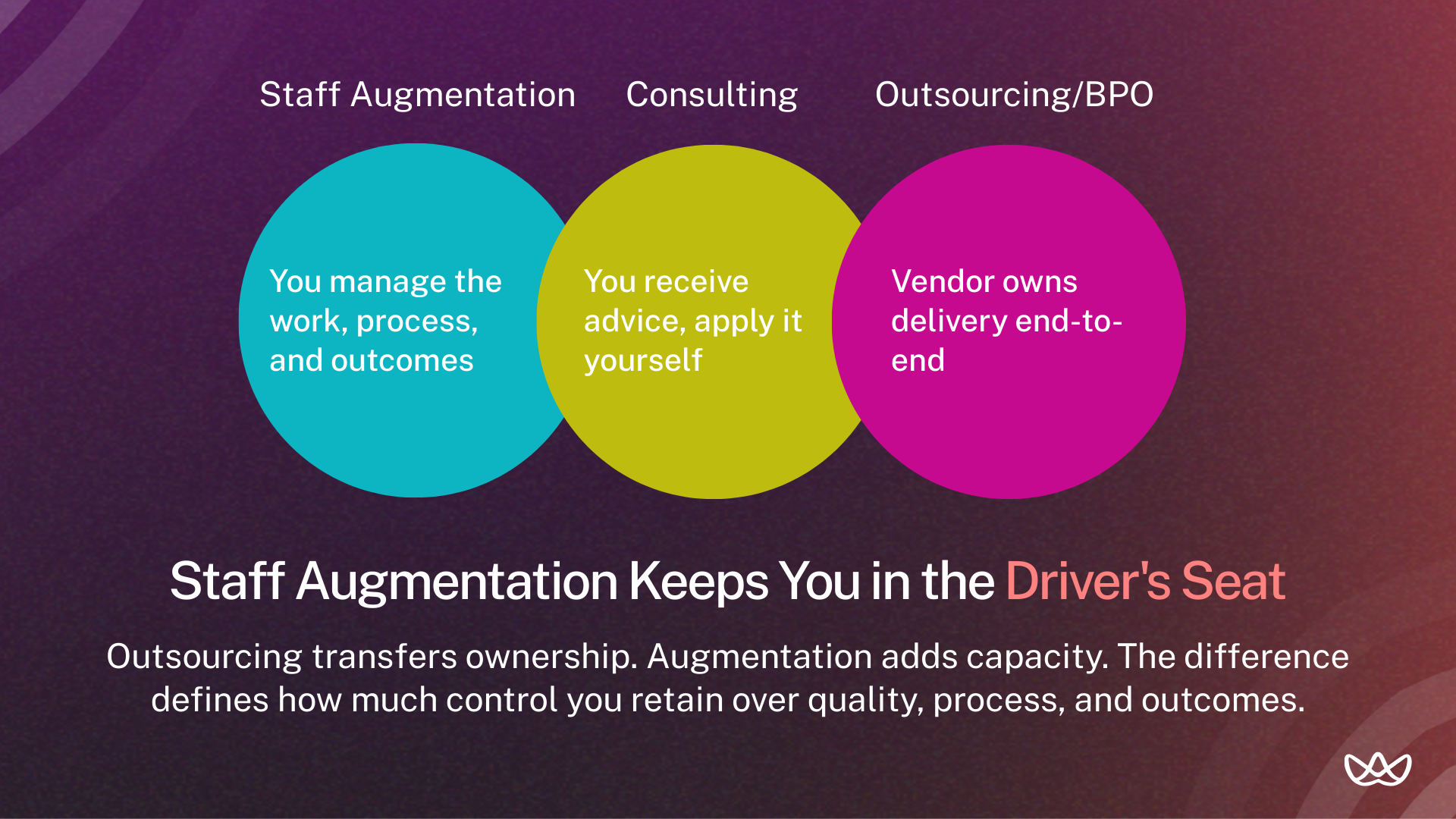 Staff Augmentation

Consulting

Outsourcing/BPO

You manage the work, process, and outcomes

You receive advice, apply it yourself

Vendor owns delivery end-to-end

Staff Augmentation Keeps You in the Driver's Seat

Outsourcing transfers ownership. Augmentation adds capacity. The difference defines how much control you retain over quality, process, and outcomes.